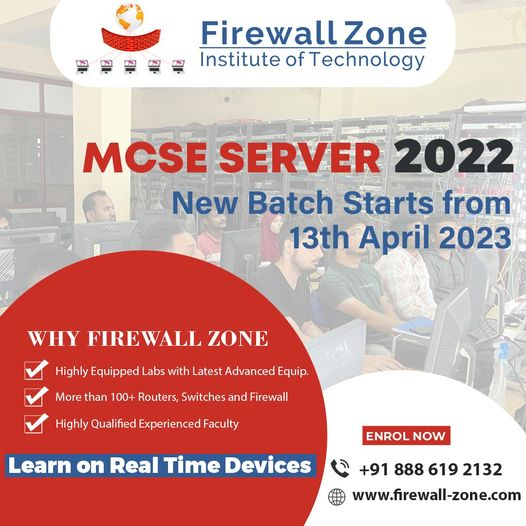 Firewall Zone
Institute of Technology

MCSE SERVER 2022
New Batch Starts from 13th April 2023

WHY FIREWALL ZONE

Highly Equipped Labs with Latest Advanced Equip.

More than 100+ Routers, Switches and Firewall

Highly Qualified Experienced Faculty

Learn on Real Time Devices

ENROL NOW

+91 888 619 2132

www.firewall-zone.com